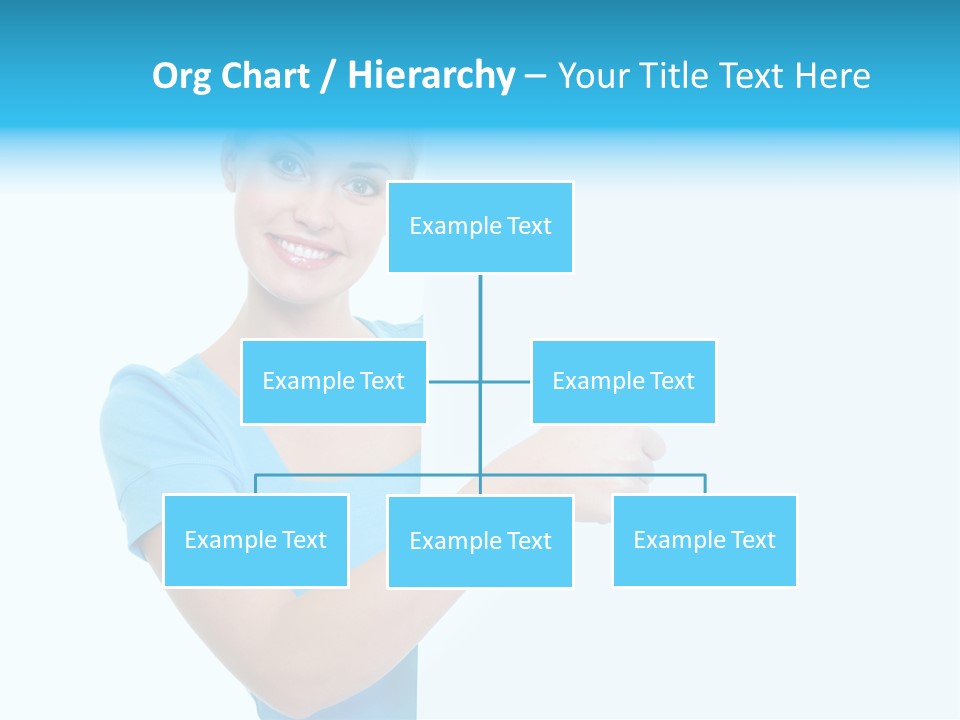 Org Chart / Hierarchy – Your Title Text Here

Example Text

Example Text

Example Text

Example Text

Example Text

Example Text